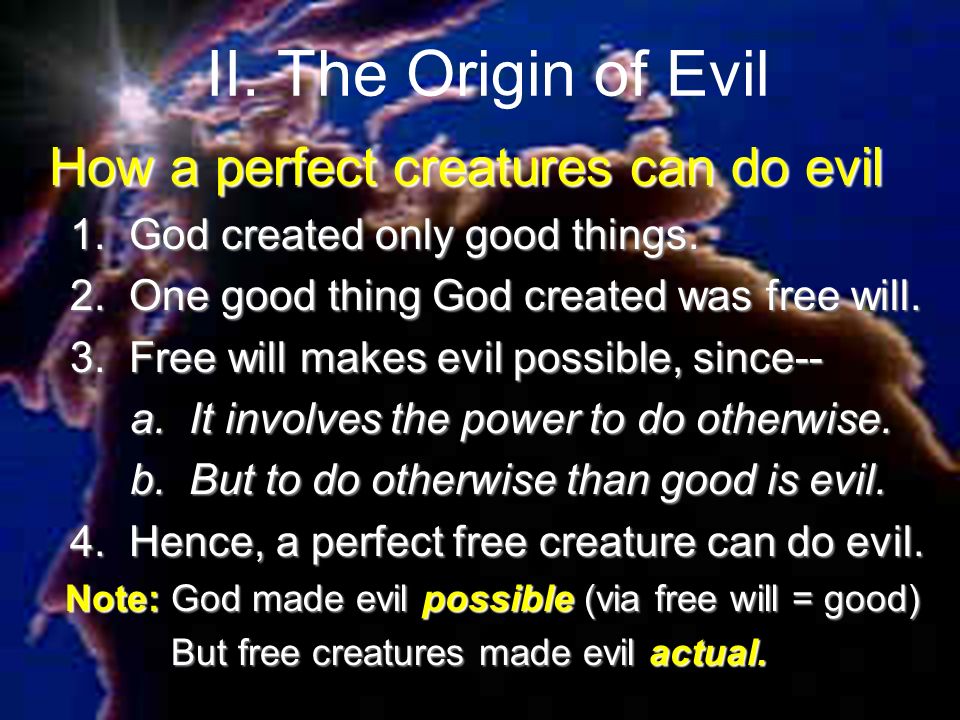 II. The Origin of Evil

How a perfect creatures can do evil

1. God created only good things.
2. One good thing God created was free will.
3. Free will makes evil possible, since--
   a. It involves the power to do otherwise.
   b. But to do otherwise than good is evil.
4. Hence, a perfect free creature can do evil.

Note: God made evil possible (via free will = good)
But free creatures made evil actual.